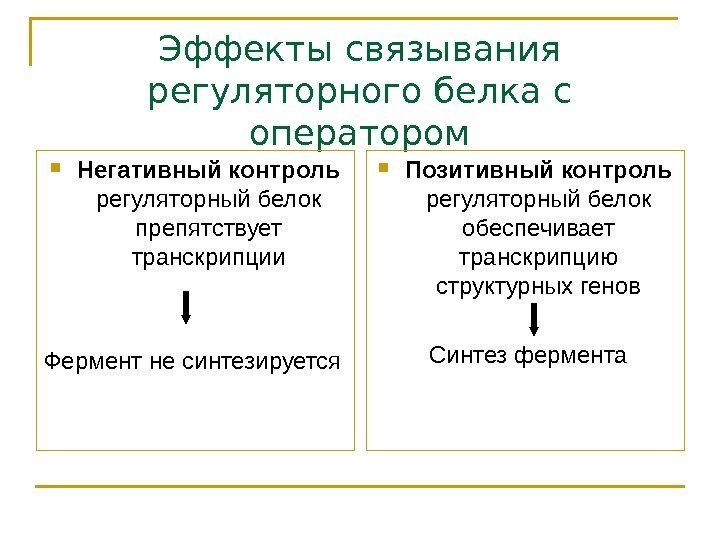 Эффекты связывания регуляторного белка с оператором

Негативный контроль регуляторный белок препятствует транскрипции

Фермент не синтезируется

Позитивный контроль регуляторный белок обеспечивает транскрипцию структурных генов

Синтез фермента